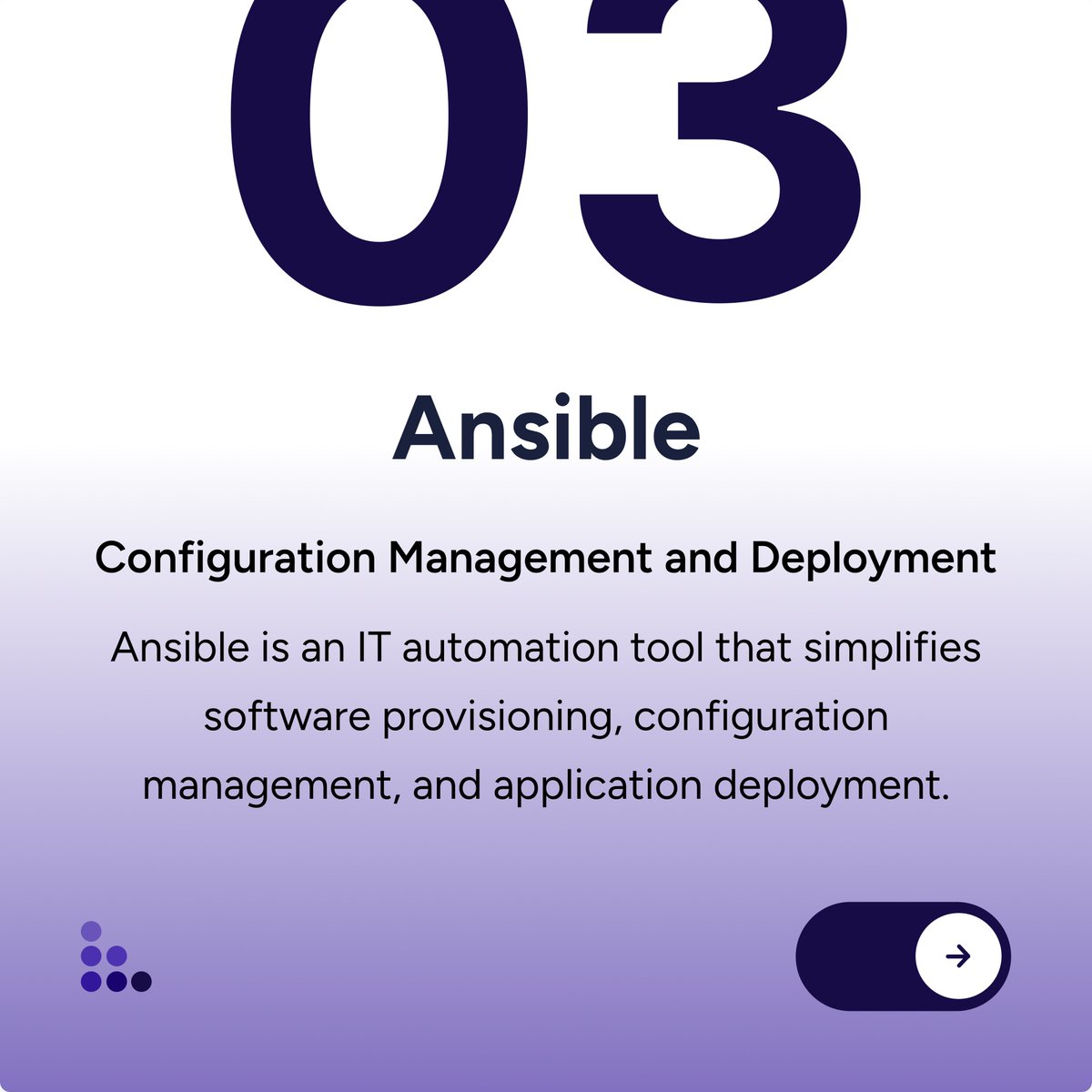 03

Ansible

Configuration Management and Deployment

Ansible is an IT automation tool that simplifies software provisioning, configuration management, and application deployment.